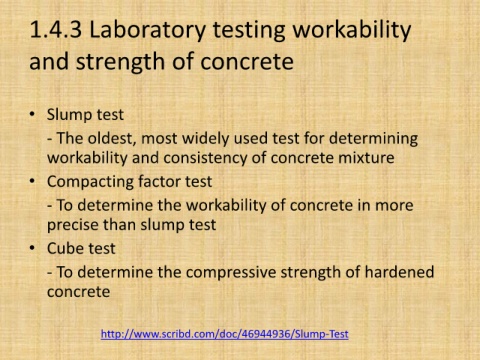 1.4.3 Laboratory testing workability and strength of concrete

• Slump test

- The oldest, most widely used test for determining workability and consistency of concrete mixture

• Compacting factor test

- To determine the workability of concrete in more precise than slump test

• Cube test

- To determine the compressive strength of hardened concrete

http://www.scribd.com/doc/46944936/Slump-Test